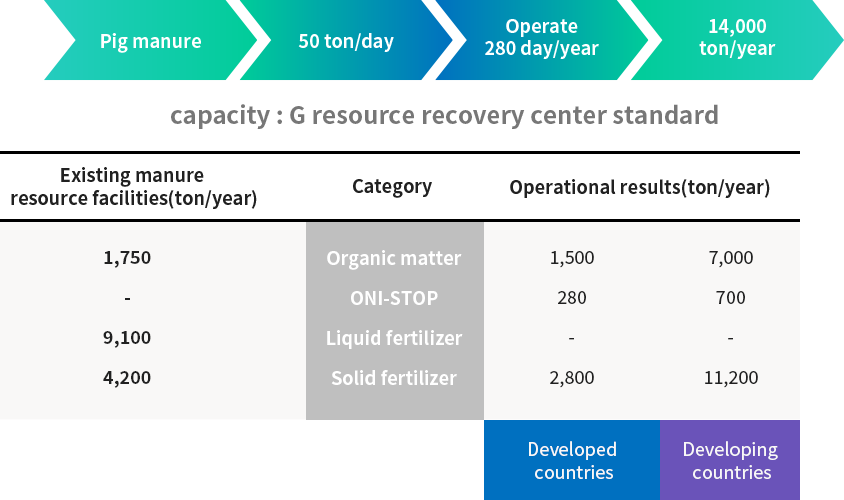 Pig manure
50 ton/day
Operate 280 day/year
14,000 ton/year

capacity : G resource recovery center standard

| Existing manure resource facilities(ton/year) | Category | Operational results(ton/year) | |
|---|---|---|---|
| 1,750 | Organic matter | 1,500 | 7,000 |
| - | ONI-STOP | 280 | 700 |
| 9,100 | Liquid fertilizer | - | - |
| 4,200 | Solid fertilizer | 2,800 | 11,200 |
| | | Developed countries | Developing countries |